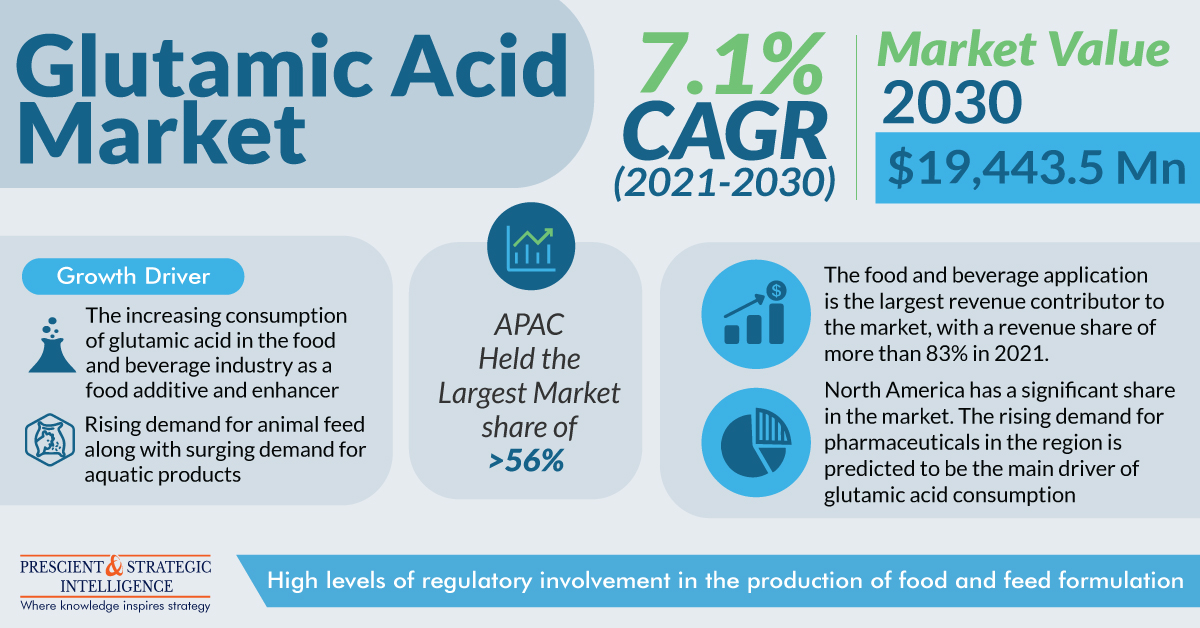 Glutamic Acid Market

7.1% CAGR (2021-2030)

Market Value 2030

$19,443.5 Mn

Growth Driver

The increasing consumption of glutamic acid in the food and beverage industry as a food additive and enhancer

Rising demand for animal feed along with surging demand for aquatic products

APAC Held the Largest Market share of >56%

The food and beverage application is the largest revenue contributor to the market, with a revenue share of more than 83% in 2021.

North America has a significant share in the market. The rising demand for pharmaceuticals in the region is predicted to be the main driver of glutamic acid consumption

PRESCIENT & STRATEGIC INTELLIGENCE
Where knowledge inspires strategy

High levels of regulatory involvement in the production of food and feed formulation